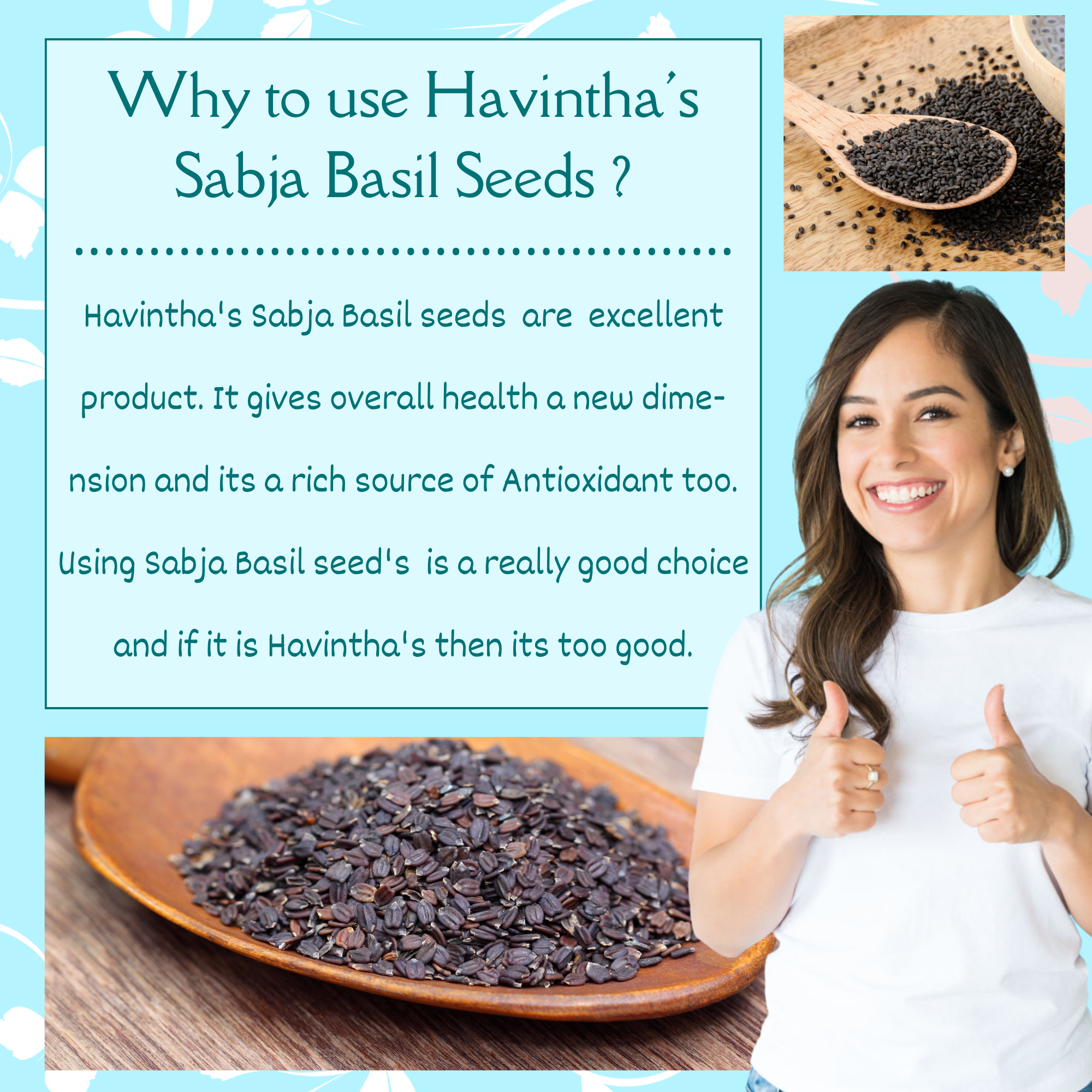 Why to use Havintha's Sabja Basil Seeds ?

Havintha's Sabja Basil seeds are excellent product. It gives overall health a new dimension and its a rich source of Antioxidant too. Using Sabja Basil seed's is a really good choice and if it is Havintha's then its too good.